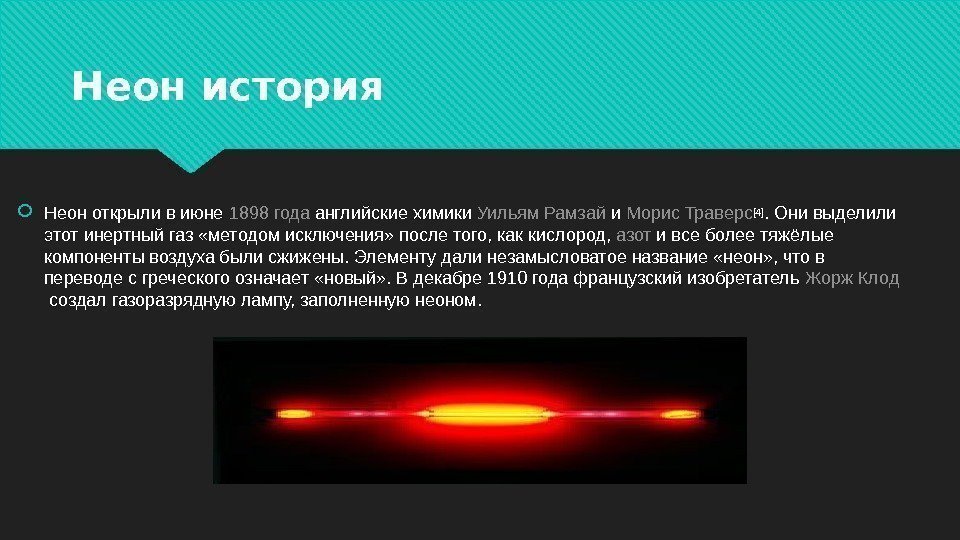 Неон история

Неон открыли в июне 1898 года английские химики Уильям Рамзай и Морис Траверс[4]. Они выделили этот инертный газ «методом исключения» после того, как кислород, азот и все более тяжёлые компоненты воздуха были сжижены. Элементу дали незамысловатое название «неон», что в переводе с греческого означает «новый». В декабре 1910 года французский изобретатель Жорж Клод создал газоразрядную лампу, заполненную неоном.